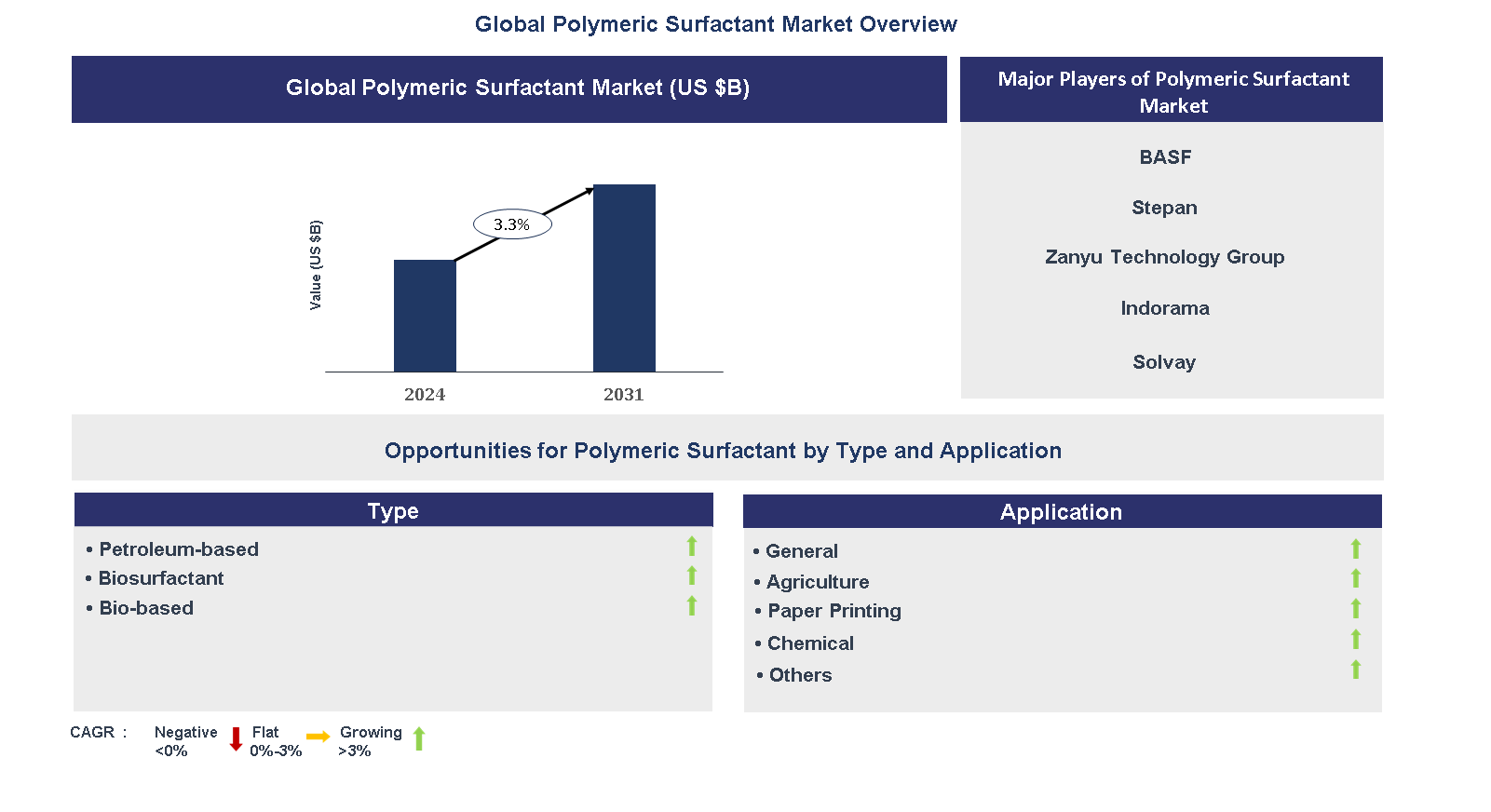 Global Polymeric Surfactant Market Overview

Global Polymeric Surfactant Market (US $B)

Value (US $B)

3.3%

2024

2031

Major Players of Polymeric Surfactant Market

BASF

Stepan

Zanyu Technology Group

Indorama

Solvay

Opportunities for Polymeric Surfactant by Type and Application

Type

• Petroleum-based
• Biosurfactant
• Bio-based

Application

• General
• Agriculture
• Paper Printing
• Chemical
• Others

CAGR : Negative <0% Flat 0%-3% Growing >3%